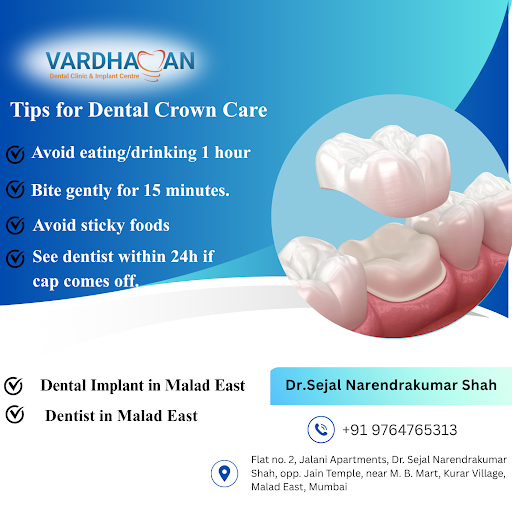 VARDHAMAN
Dental Clinic & Implant Centre

Tips for Dental Crown Care

Avoid eating/drinking 1 hour

Bite gently for 15 minutes.

Avoid sticky foods

See dentist within 24h if cap comes off.

Dental Implant in Malad East

Dentist in Malad East

Dr.Sejal Narendrakumar Shah

+91 9764765313

Flat no. 2, Jalani Apartments, Dr. Sejal Narendrakumar Shah, opp. Jain Temple, near M. B. Mart, Kurar Village, Malad East, Mumbai